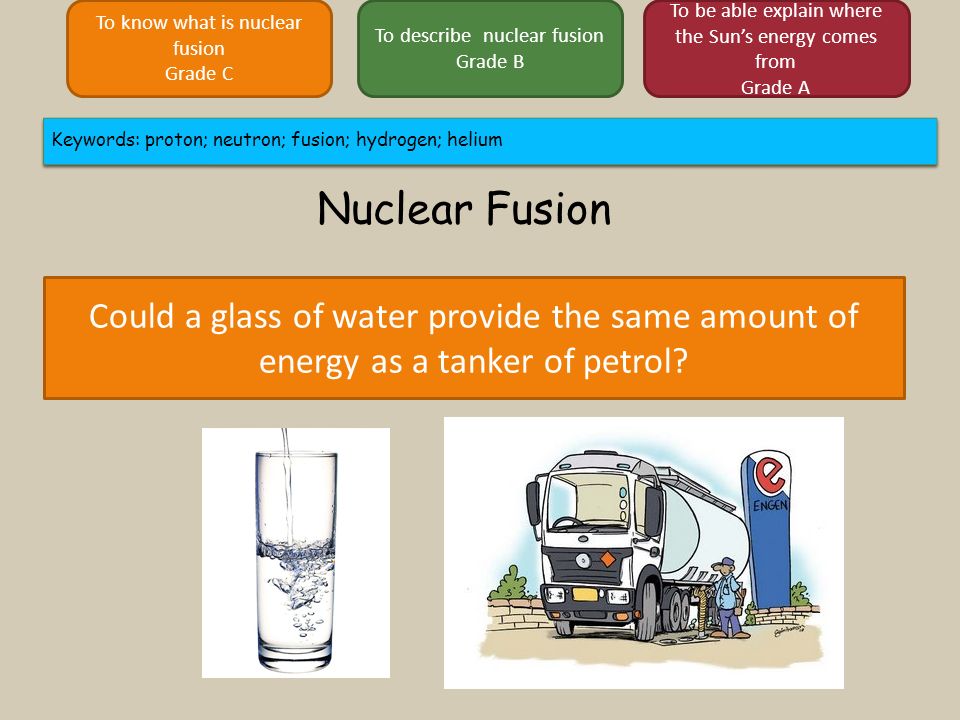 To know what is nuclear fusion
Grade C

To describe  nuclear fusion
Grade B

To be able explain where the Sun's energy comes from
Grade A

Keywords: proton; neutron; fusion; hydrogen; helium

Nuclear Fusion

Could a glass of water provide the same amount of energy as a tanker of petrol?

e
ENGEN